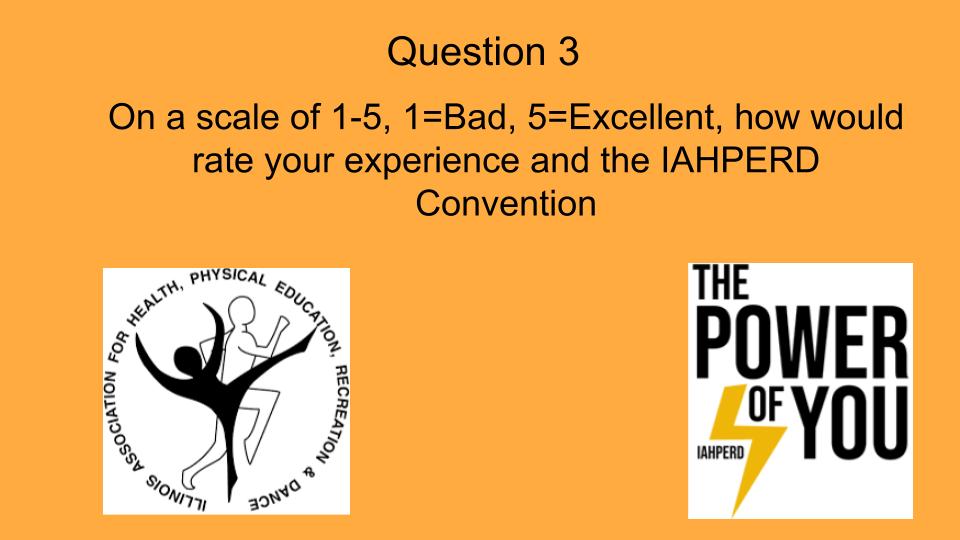 Question 3

On a scale of 1-5, 1=Bad, 5=Excellent, how would rate your experience and the IAHPERD Convention

ILLINOIS ASSOCIATION FOR HEALTH, PHYSICAL EDUCATION, RECREATION & DANCE

THE POWER OF YOU

IAHPERD